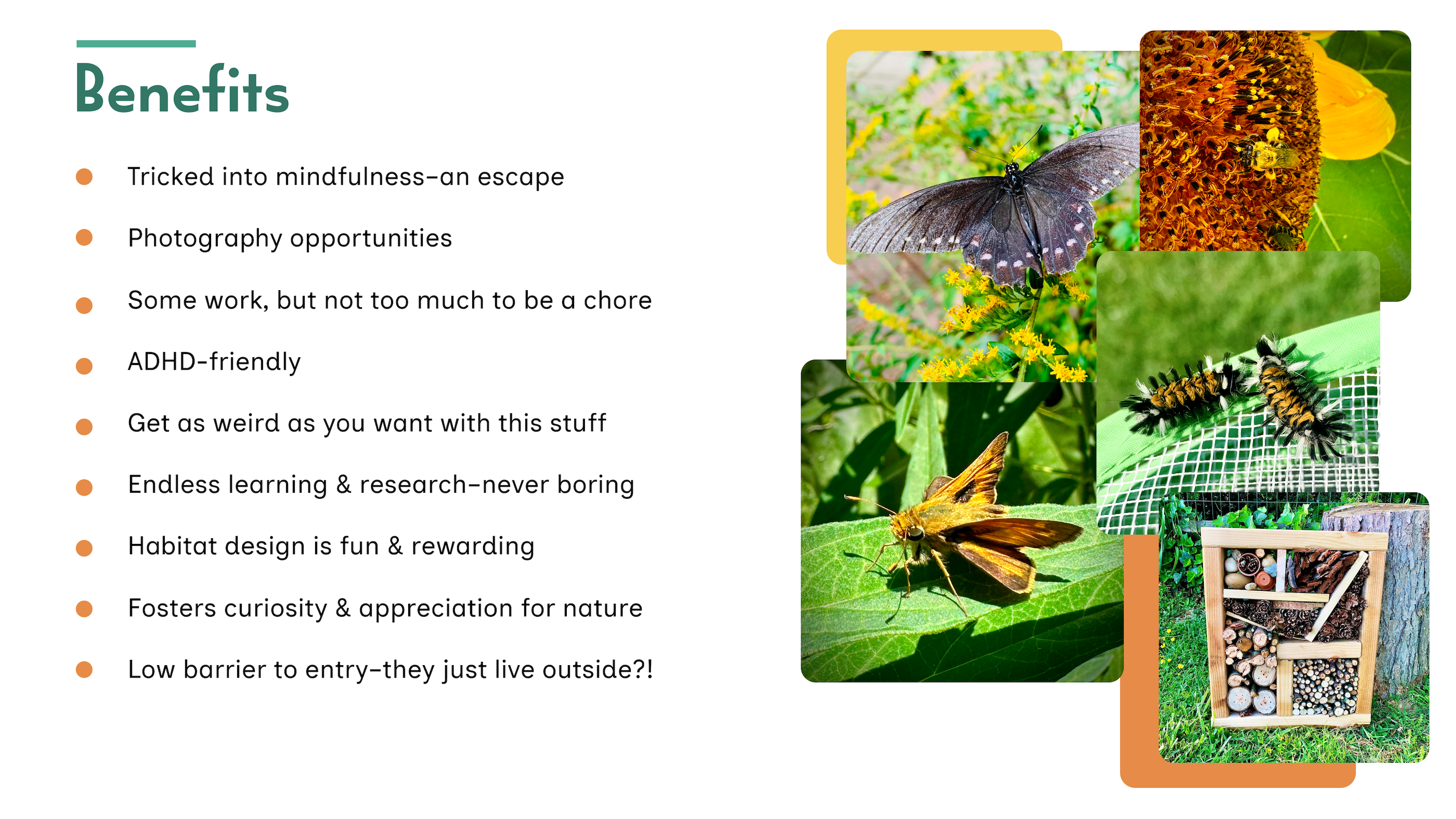 Benefits

- Tricked into mindfulness–an escape
- Photography opportunities
- Some work, but not too much to be a chore
- ADHD-friendly
- Get as weird as you want with this stuff
- Endless learning & research–never boring
- Habitat design is fun & rewarding
- Fosters curiosity & appreciation for nature
- Low barrier to entry–they just live outside?!